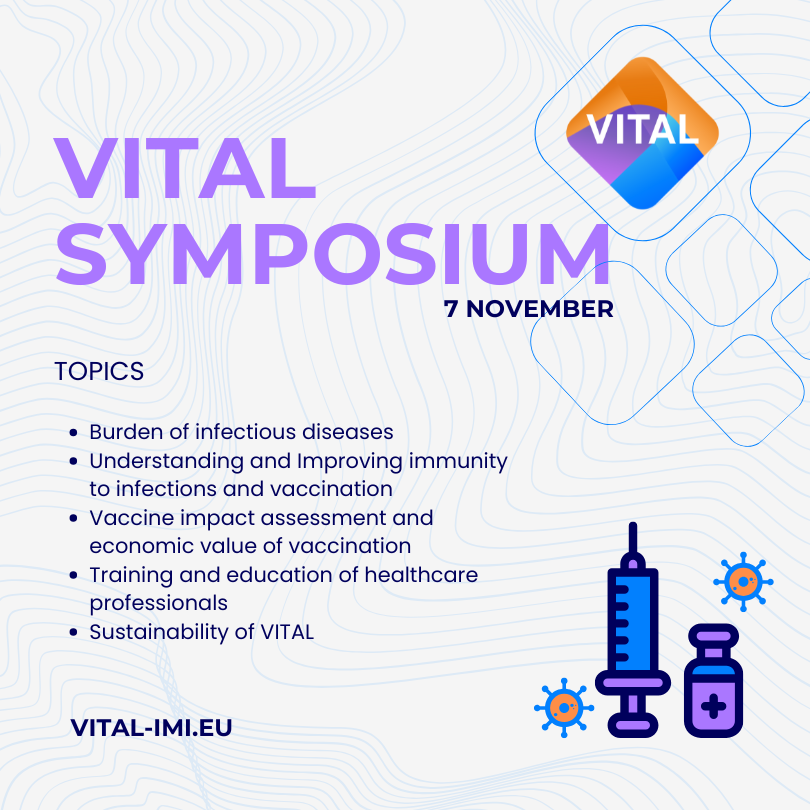 VITAL

VITAL
SYMPOSIUM
7 NOVEMBER

TOPICS

- Burden of infectious diseases
- Understanding and Improving immunity to infections and vaccination
- Vaccine impact assessment and economic value of vaccination
- Training and education of healthcare professionals
- Sustainability of VITAL

VITAL-IMI.EU